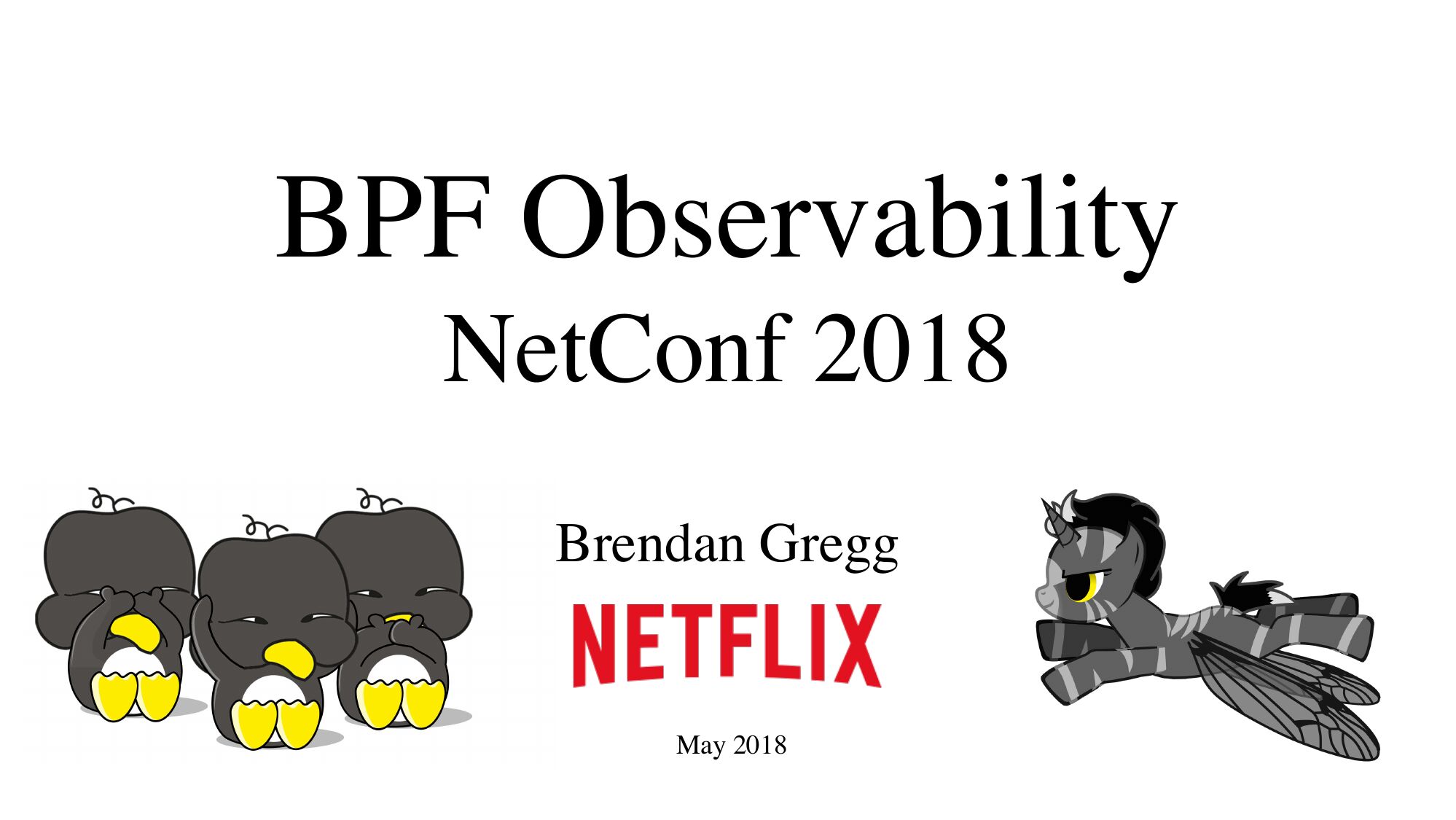 BPF Observability
NetConf 2018

Brendan Gregg

NETFLIX

May 2018